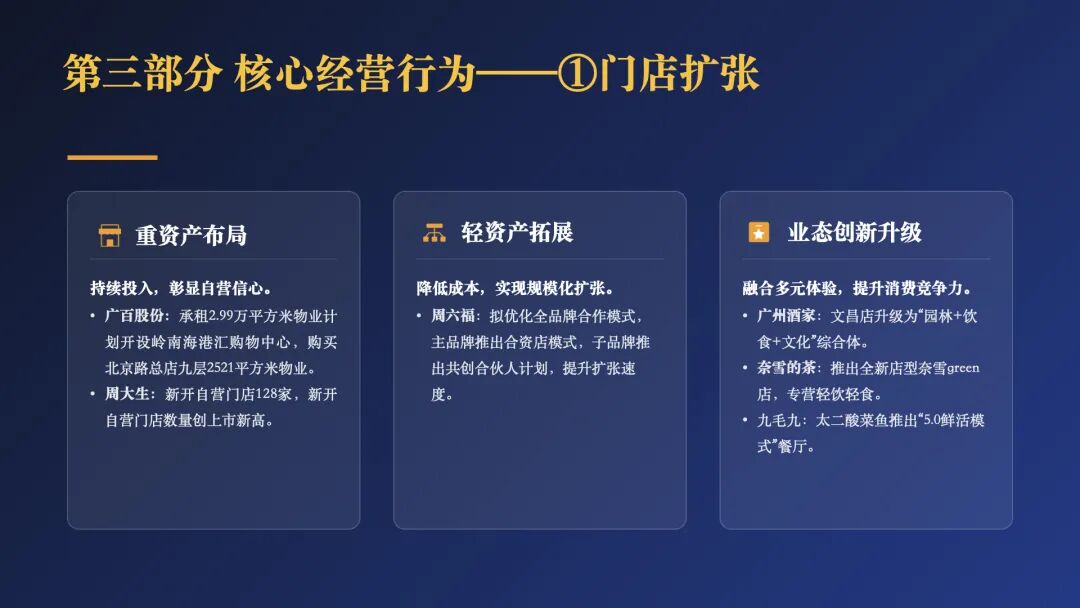 第三部分 核心经营行为——①门店扩张

重资产布局

持续投入，彰显自营信心。

• 广百股份：承租2.99万平方米物业计划开设岭南海港汇购物中心，购买北京路总店九层2521平方米物业。
• 周大生：新开自营门店128家，新开自营门店数量创上市新高。

轻资产拓展

降低成本，实现规模化扩张。

• 周六福：拟优化全品牌合作模式，主品牌推出合资店模式，子品牌推出共创合伙人计划，提升扩张速度。

业态创新升级

融合多元体验，提升消费竞争力。

• 广州酒家：文昌店升级为“园林+饮食+文化”综合体。
• 奈雪的茶：推出全新店型奈雪green店，专营轻饮轻食。
• 九毛九：太二酸菜鱼推出“5.0鲜活模式”餐厅。